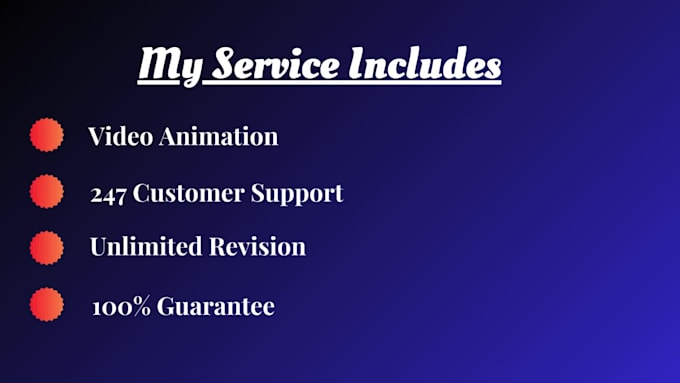 My Service Includes

Video Animation

247 Customer Support

Unlimited Revision

100% Guarantee